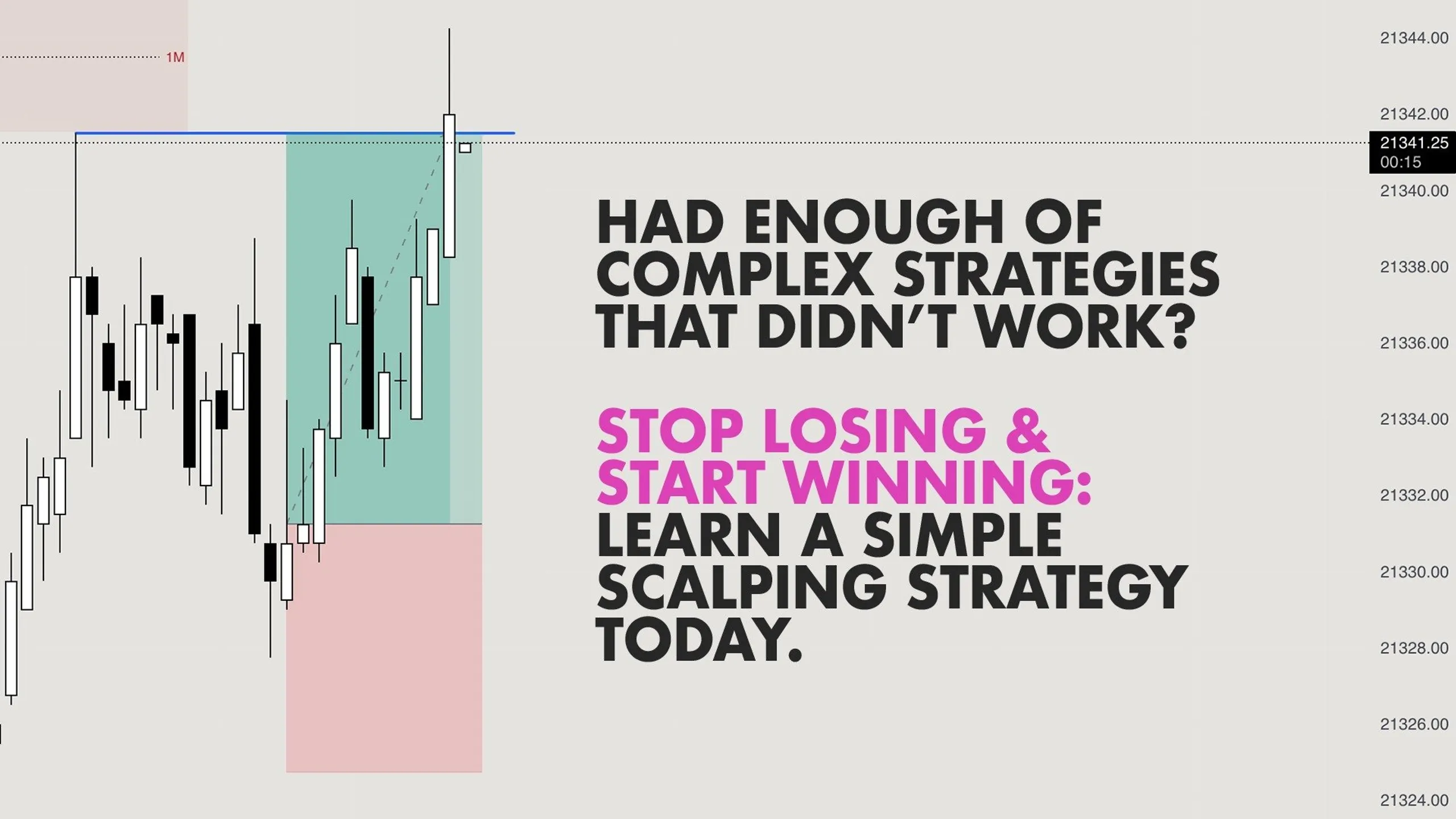 1M

HAD ENOUGH OF COMPLEX STRATEGIES THAT DIDN'T WORK?

STOP LOSING & START WINNING: LEARN A SIMPLE SCALPING STRATEGY TODAY.

21344.00
21342.00
21341.25
00:15
21340.00
21338.00
21336.00
21334.00
21332.00
21330.00
21328.00
21326.00
21324.00